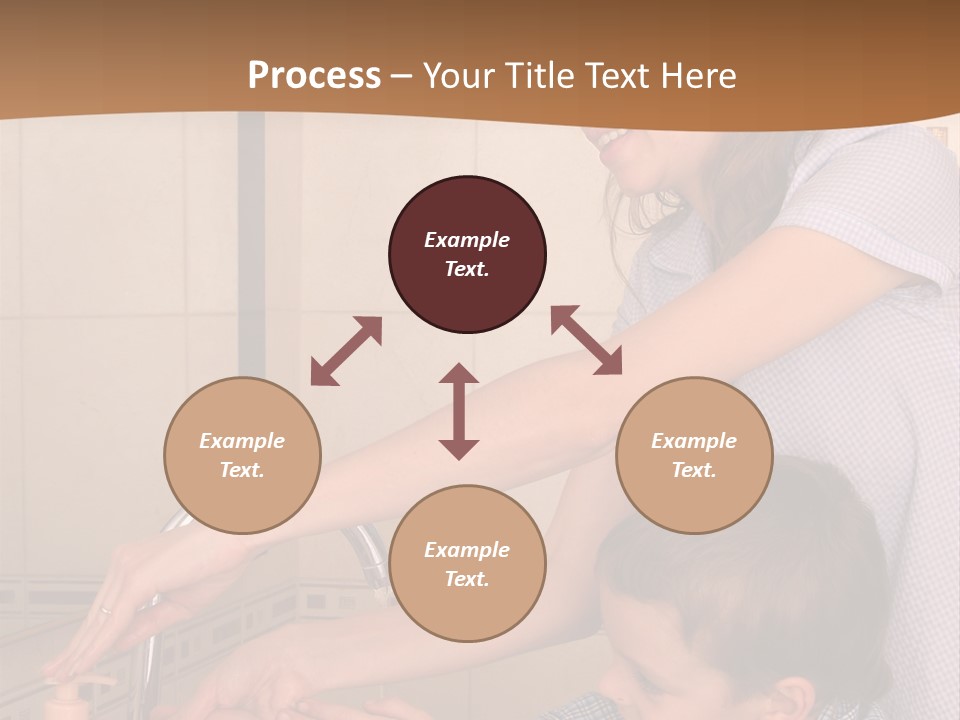 Process – Your Title Text Here

Example Text.

Example Text.

Example Text.

Example Text.